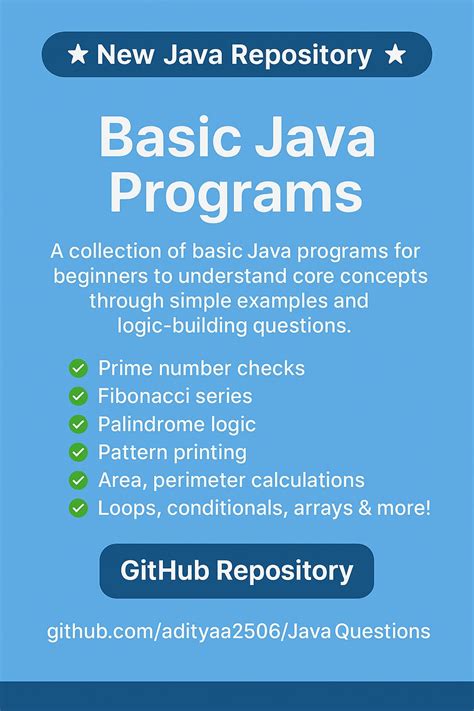 ★ New Java Repository ★

Basic Java Programs

A collection of basic Java programs for beginners to understand core concepts through simple examples and logic-building questions.

Prime number checks
Fibonacci series
Palindrome logic
Pattern printing
Area, perimeter calculations
Loops, conditionals, arrays & more!

GitHub Repository

github.com/adityaa2506/Java Questions